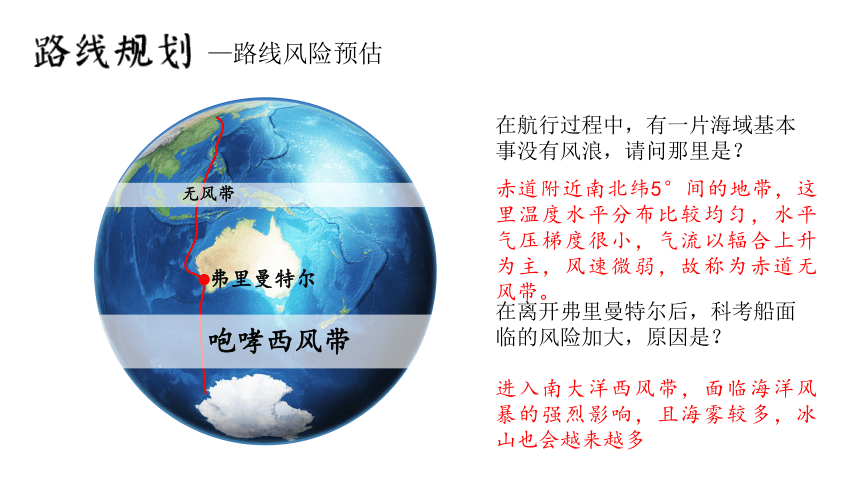 路线规划 —路线风险预估

无风带

弗里曼特尔

咆哮西风带

在航行过程中，有一片海域基本事没有风浪，请问那里是？

赤道附近南北纬5°间的地带，这里温度水平分布比较均匀，水平气压梯度很小，气流以辐合上升为主，风速微弱，故称为赤道无风带。

在离开弗里曼特尔后，科考船面临的风险加大，原因是？

进入南大洋西风带，面临海洋风暴的强烈影响，且海雾较多，冰山也会越来越多